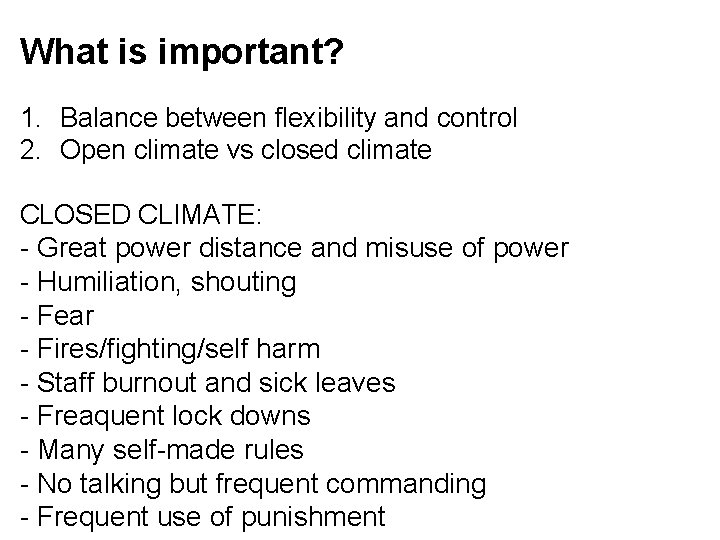 What is important?

1. Balance between flexibility and control
2. Open climate vs closed climate

CLOSED CLIMATE:
- Great power distance and misuse of power
- Humiliation, shouting
- Fear
- Fires/fighting/self harm
- Staff burnout and sick leaves
- Freaquent lock downs
- Many self-made rules
- No talking but frequent commanding
- Frequent use of punishment